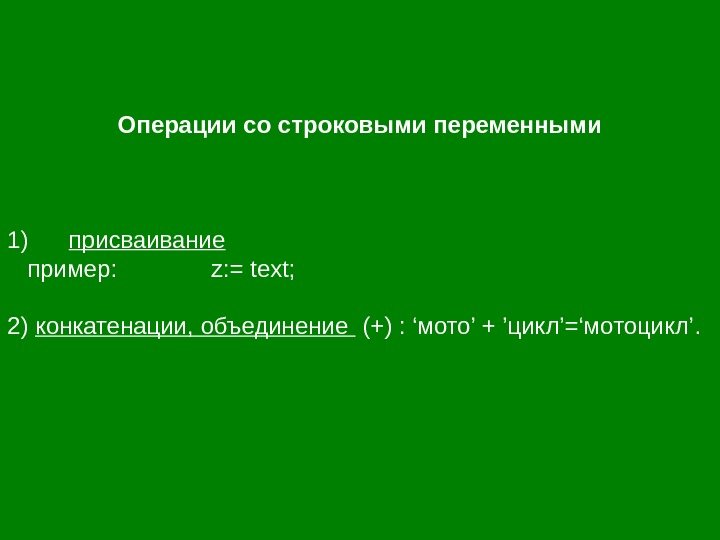 Операции со строковыми переменными

1) присваивание
пример: z:= text;

2) конкатенации, объединение (+) : ‘мото’ + ’цикл’=‘мотоцикл’.